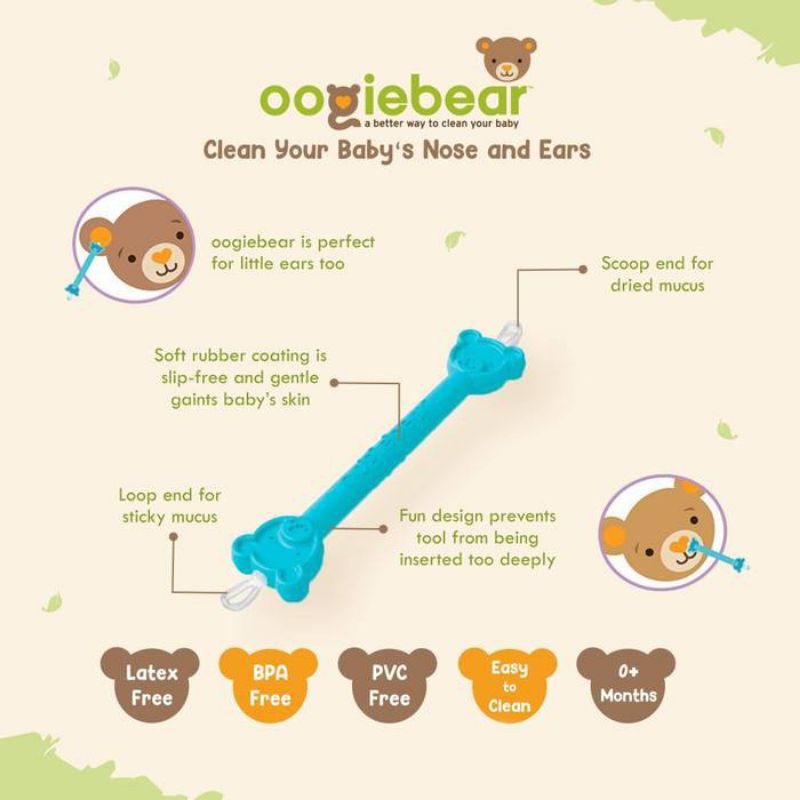 oogiebear
a better way to clean your baby

Clean Your Baby's Nose and Ears

oogiebear is perfect for little ears too

Scoop end for dried mucus

Soft rubber coating is slip-free and gentle gaints baby's skin

Loop end for sticky mucus

Fun design prevents tool from being inserted too deeply

Latex Free

BPA Free

PVC Free

Easy to Clean

0+ Months